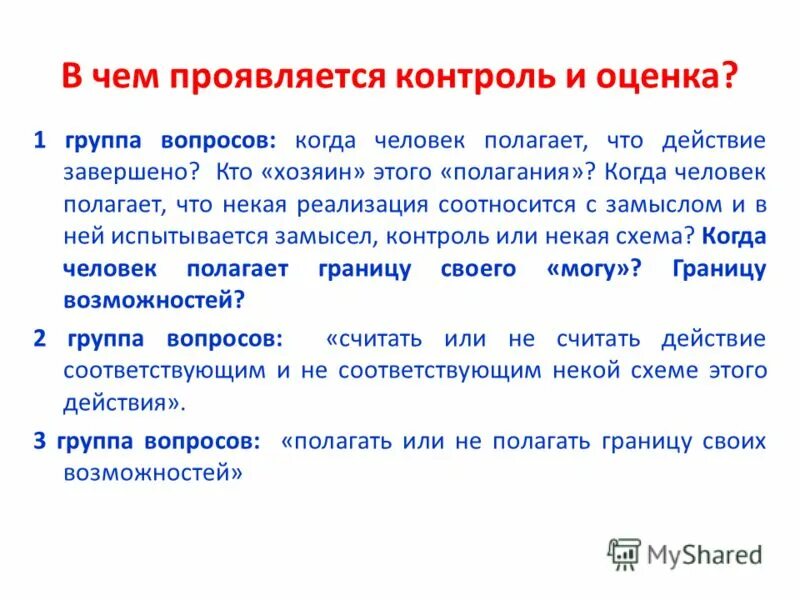 В чем проявляется контроль и оценка?

1 группа вопросов: когда человек полагает, что действие завершено? Кто «хозяин» этого «полагания»? Когда человек полагает, что некая реализация соотносится с замыслом и в ней испытывается замысел, контроль или некая схема? Когда человек полагает границу своего «могу»? Границу возможностей?

2 группа вопросов: «считать или не считать действие соответствующим и не соответствующим некой схеме этого действия».

3 группа вопросов: «полагать или не полагать границу своих возможностей»

MyShared